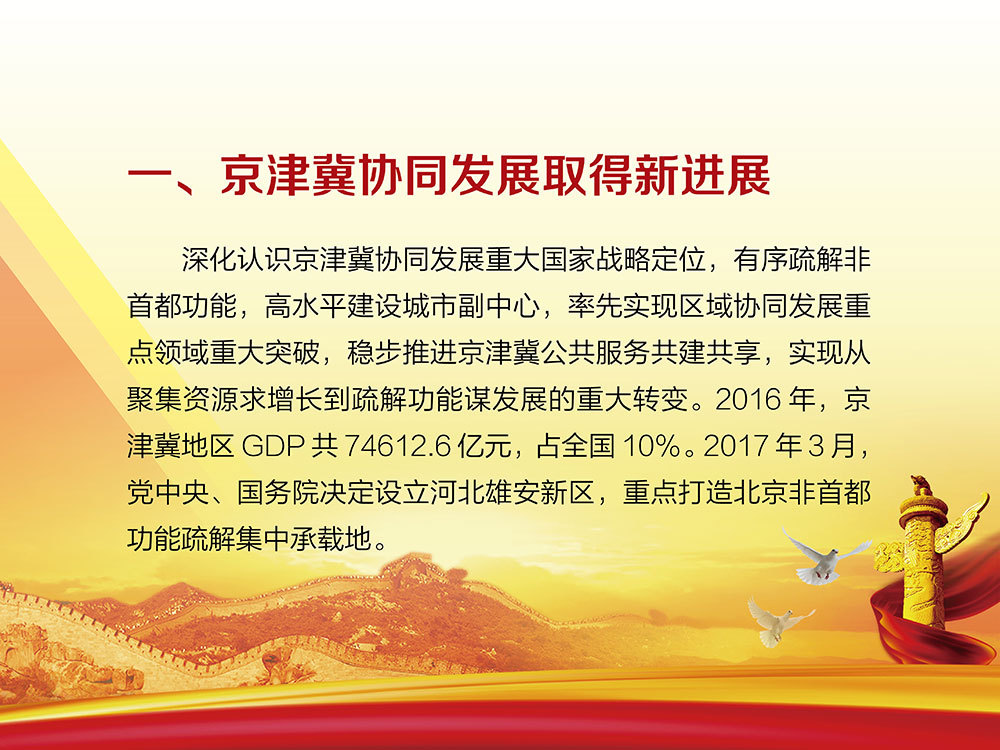 一、京津冀协同发展取得新进展

深化认识京津冀协同发展重大国家战略定位，有序疏解非首都功能，高水平建设城市副中心，率先实现区域协同发展重点领域重大突破，稳步推进京津冀公共服务共建共享，实现从聚集资源求增长到疏解功能谋发展的重大转变。2016 年，京津冀地区 GDP 共 74612.6 亿元，占全国 10%。2017 年 3 月，党中央、国务院决定设立河北雄安新区，重点打造北京非首都功能疏解集中承载地。